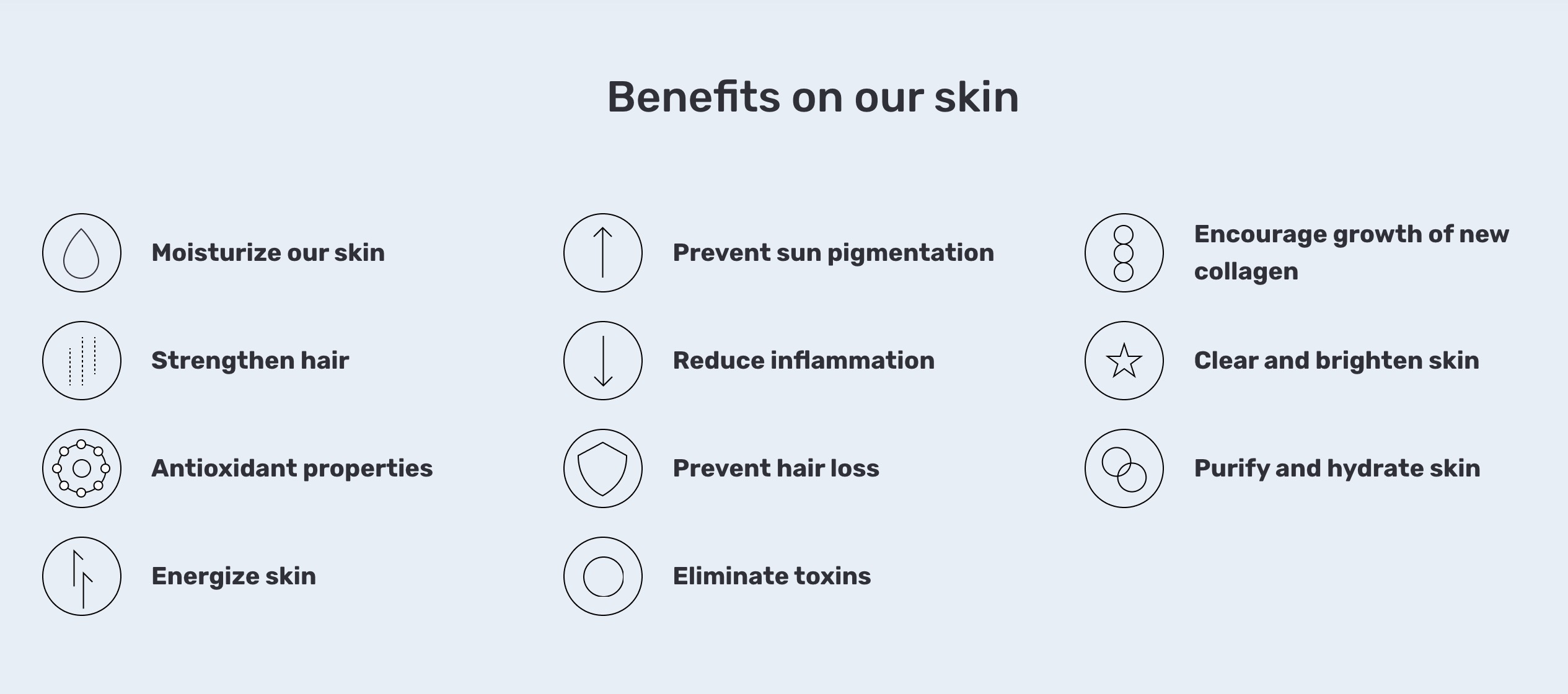 Benefits on our skin

Moisturize our skin

Strengthen hair

Antioxidant properties

Energize skin

Prevent sun pigmentation

Reduce inflammation

Prevent hair loss

Eliminate toxins

Encourage growth of new collagen

Clear and brighten skin

Purify and hydrate skin